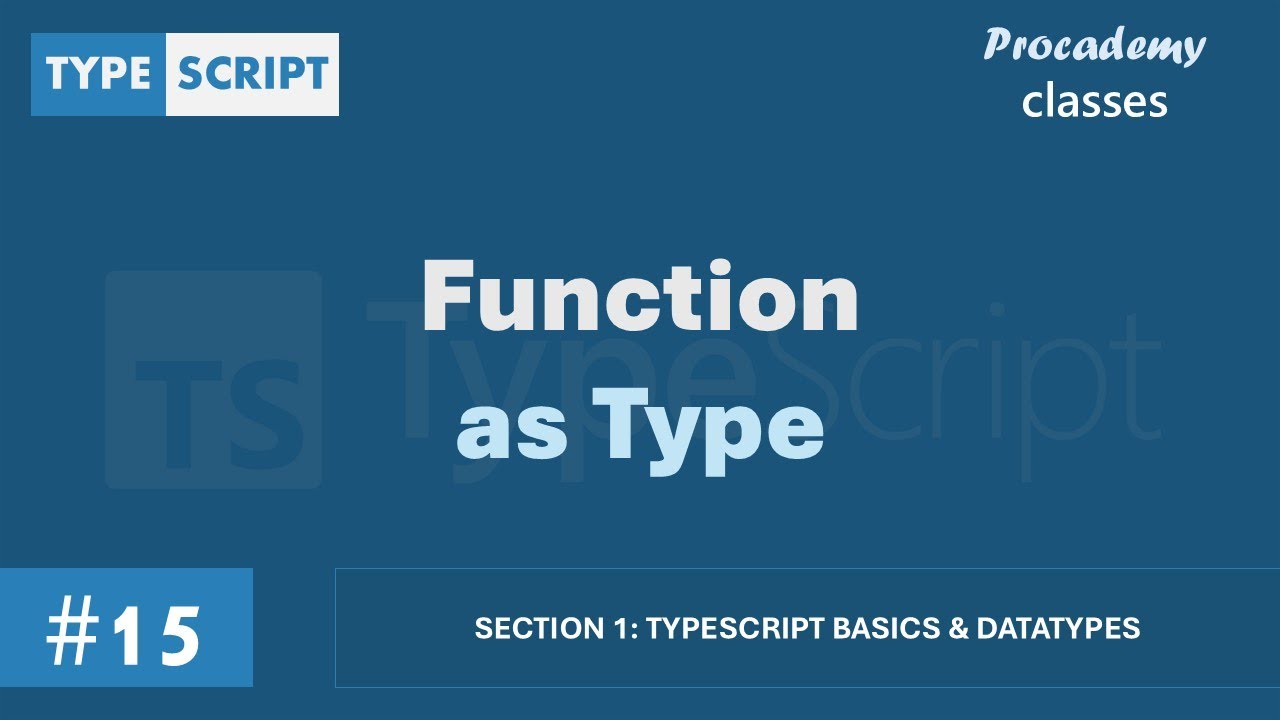 TYPE SCRIPT

Procademy
classes

TS TypeScript

Function
as Type

#15

SECTION 1: TYPESCRIPT BASICS & DATATYPES